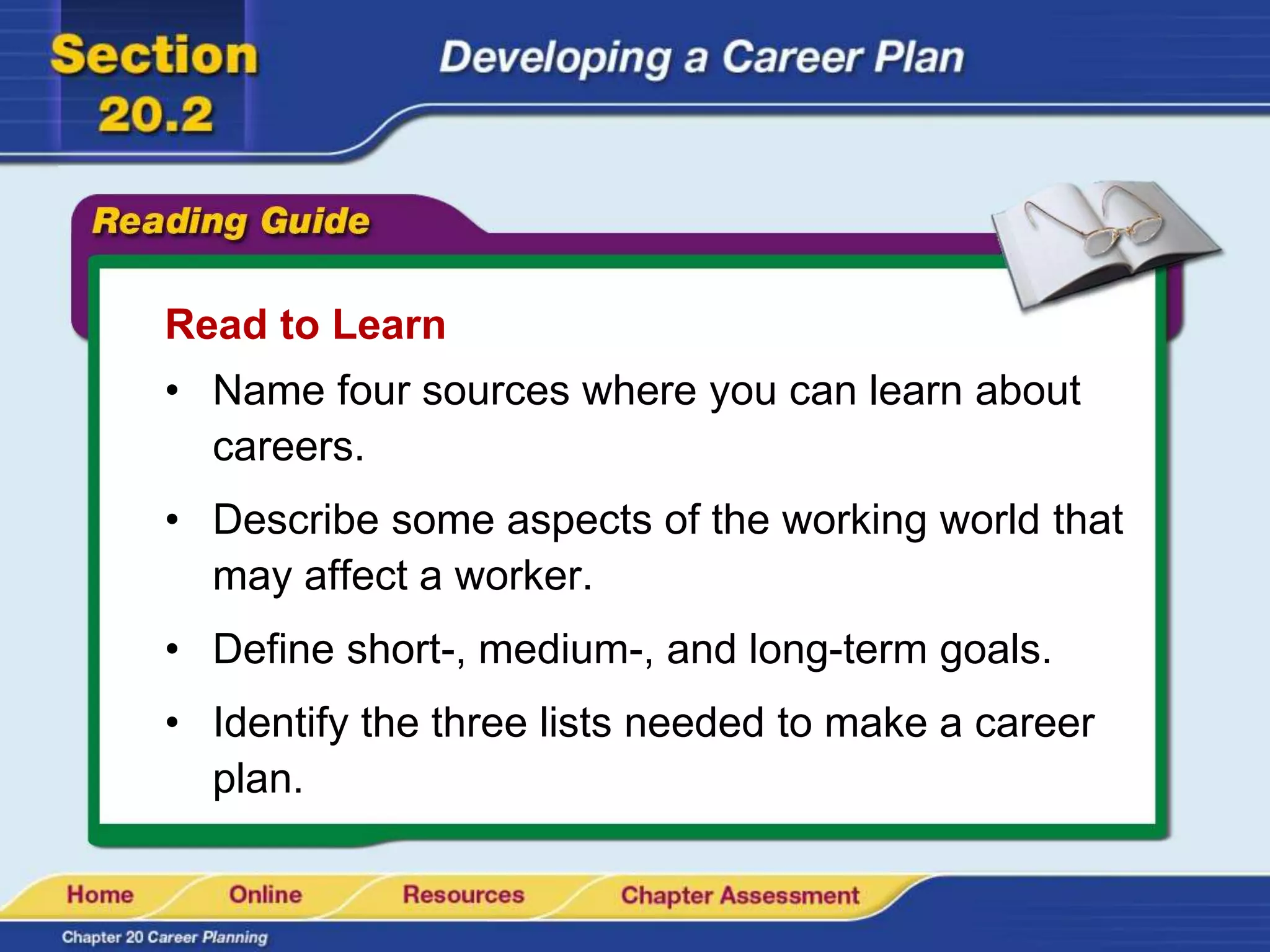 Section 20.2

Developing a Career Plan

Reading Guide

Read to Learn

• Name four sources where you can learn about careers.

• Describe some aspects of the working world that may affect a worker.

• Define short-, medium-, and long-term goals.

• Identify the three lists needed to make a career plan.

Home Online Resources Chapter Assessment

Chapter 20 Career Planning